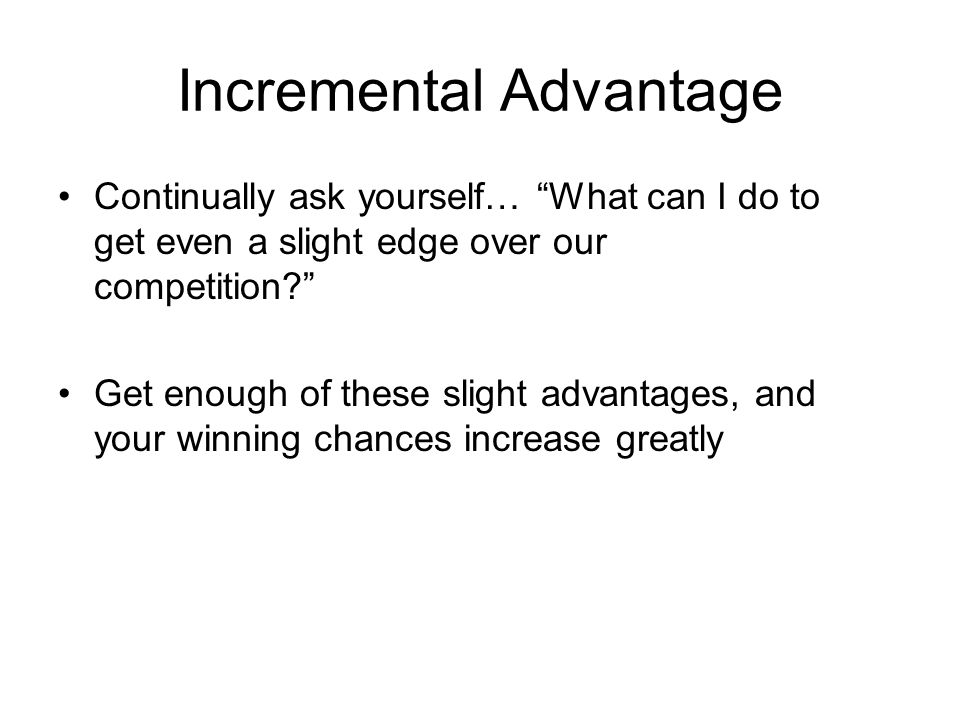 Incremental Advantage

• Continually ask yourself… “What can I do to get even a slight edge over our competition?”

• Get enough of these slight advantages, and your winning chances increase greatly